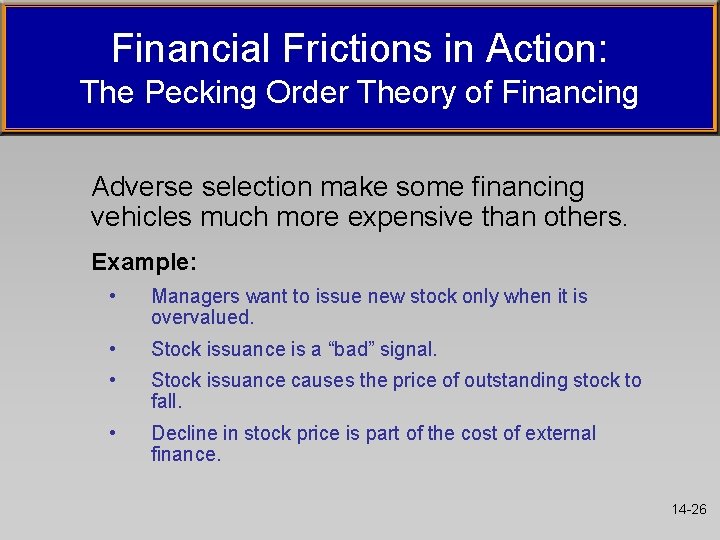 Financial Frictions in Action:
The Pecking Order Theory of Financing

Adverse selection make some financing vehicles much more expensive than others.

Example:

• Managers want to issue new stock only when it is overvalued.
• Stock issuance is a "bad" signal.
• Stock issuance causes the price of outstanding stock to fall.
• Decline in stock price is part of the cost of external finance.

14-26